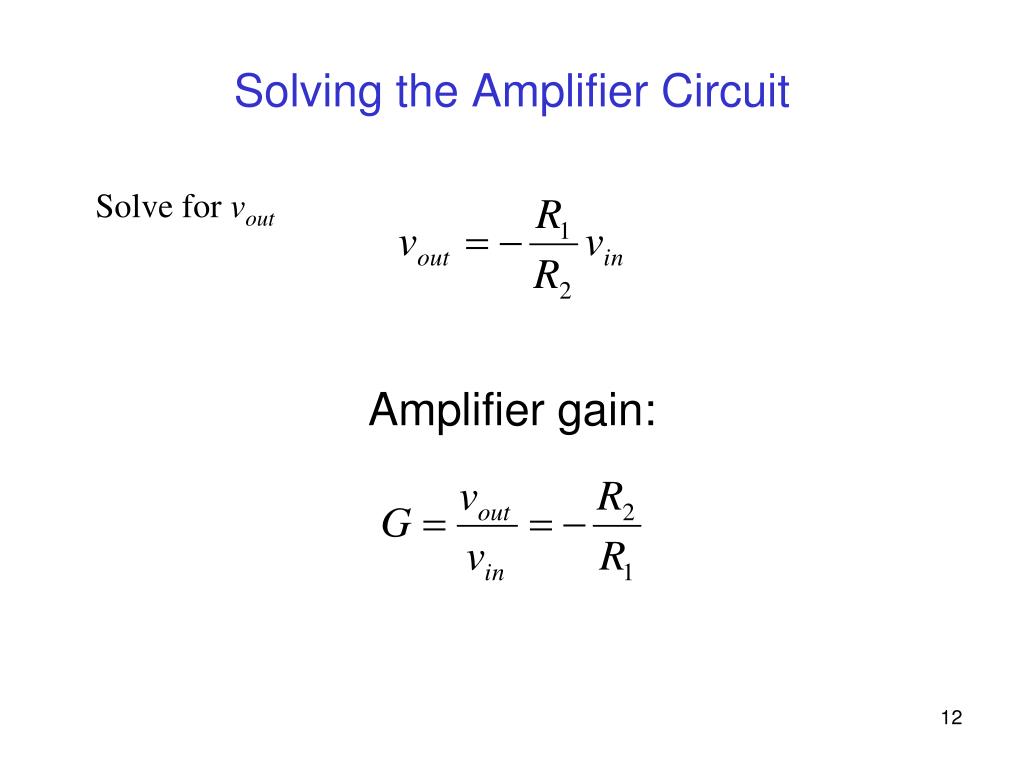 Solving the Amplifier Circuit

Solve for $v_{out}$

$v_{out} = -\frac{R_1}{R_2} v_{in}$

Amplifier gain:

$G = \frac{v_{out}}{v_{in}} = -\frac{R_2}{R_1}$

12